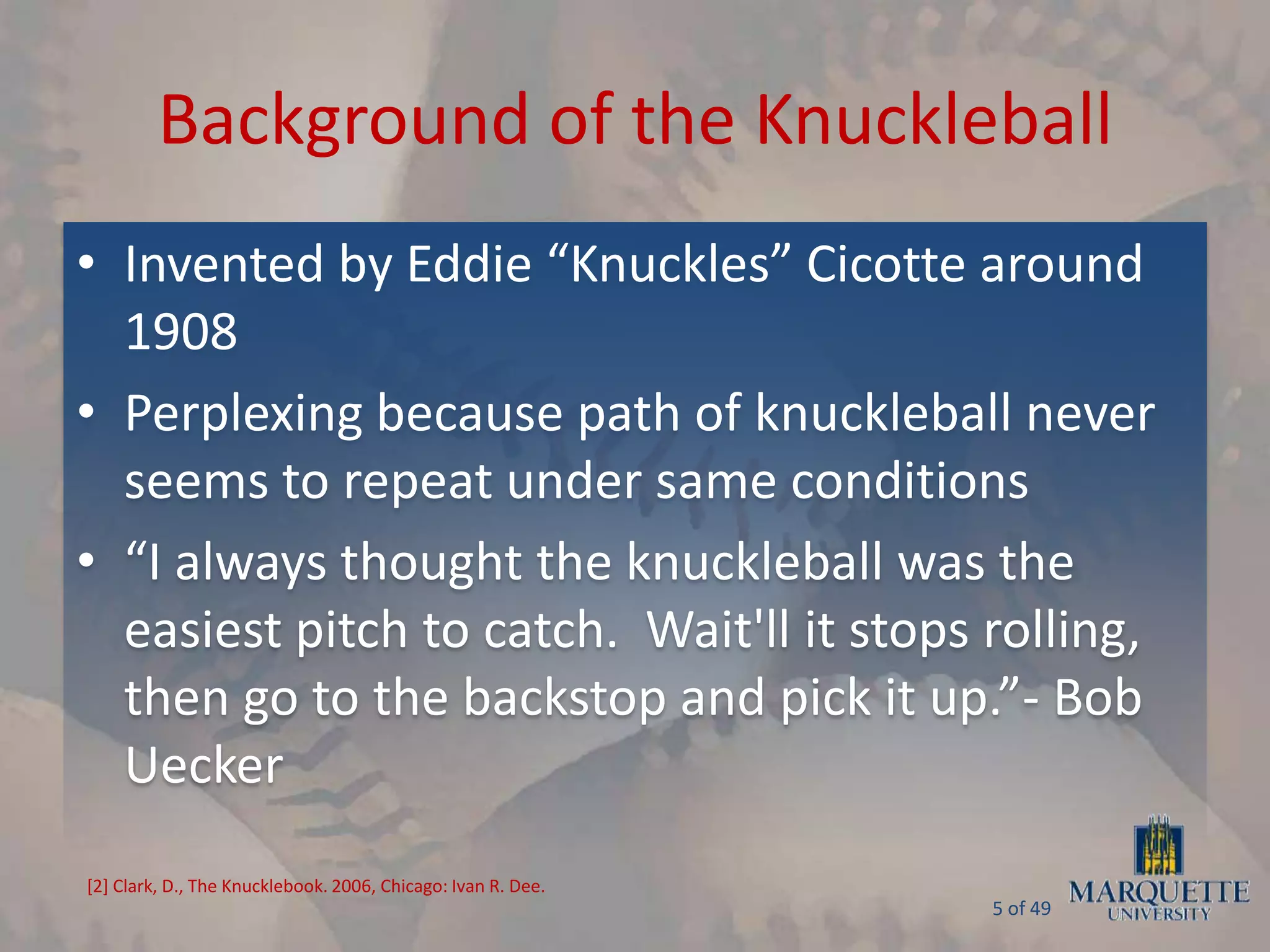 Background of the Knuckleball

• Invented by Eddie “Knuckles” Cicotte around 1908

• Perplexing because path of knuckleball never seems to repeat under same conditions

• “I always thought the knuckleball was the easiest pitch to catch.  Wait'll it stops rolling, then go to the backstop and pick it up.”- Bob Uecker

[2] Clark, D., The Knucklebook. 2006, Chicago: Ivan R. Dee.

5 of 49

MARQUETTE UNIVERSITY